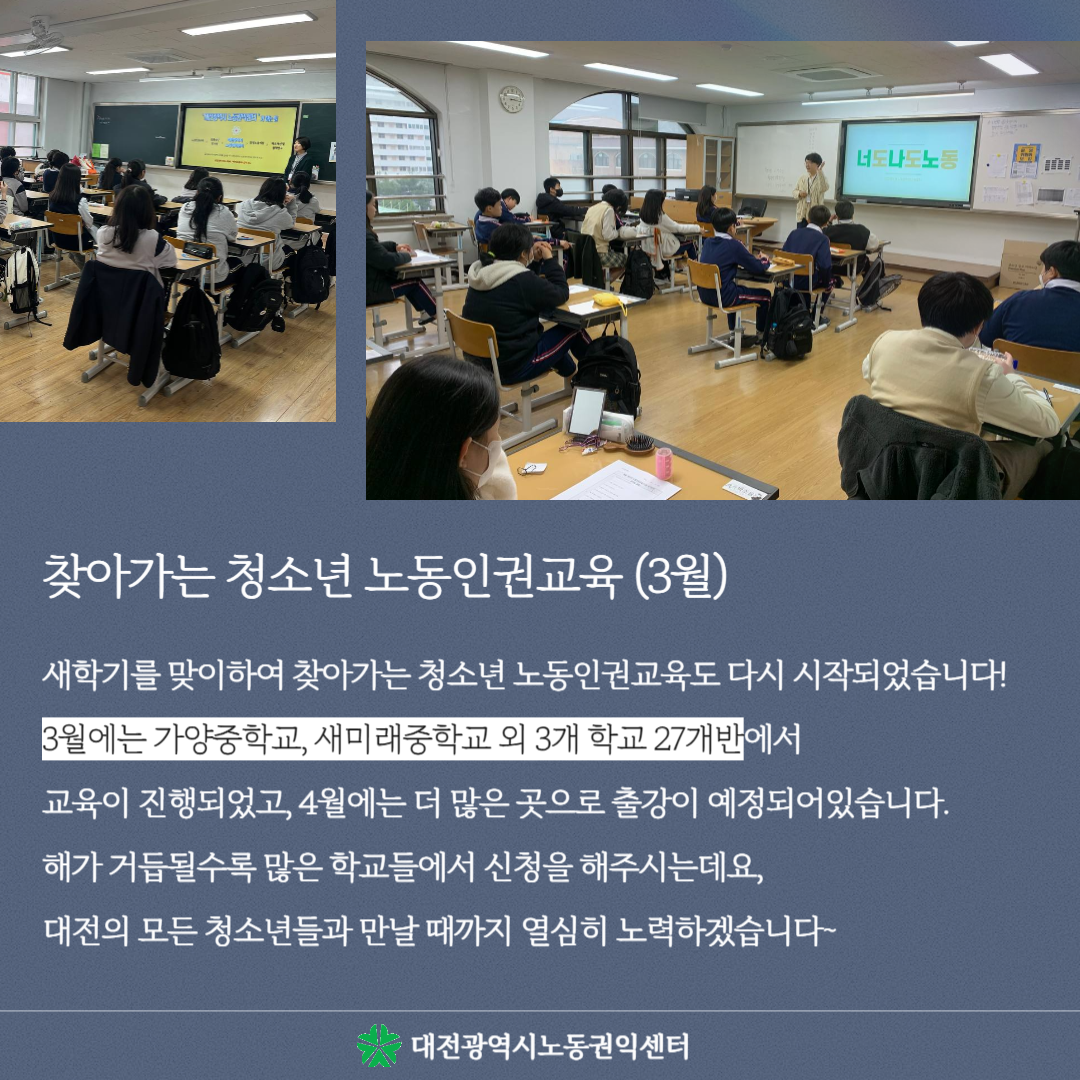 너도나도노동

찾아가는 청소년 노동인권교육 (3월)

새학기를 맞이하여 찾아가는 청소년 노동인권교육도 다시 시작되었습니다!
3월에는 가양중학교, 새미래중학교 외 3개 학교 27개반에서 교육이 진행되었고, 4월에는 더 많은 곳으로 출강이 예정되어있습니다.
해가 거듭될수록 많은 학교들에서 신청을 해주시는데요,
대전의 모든 청소년들과 만날 때까지 열심히 노력하겠습니다~

대전광역시노동권익센터